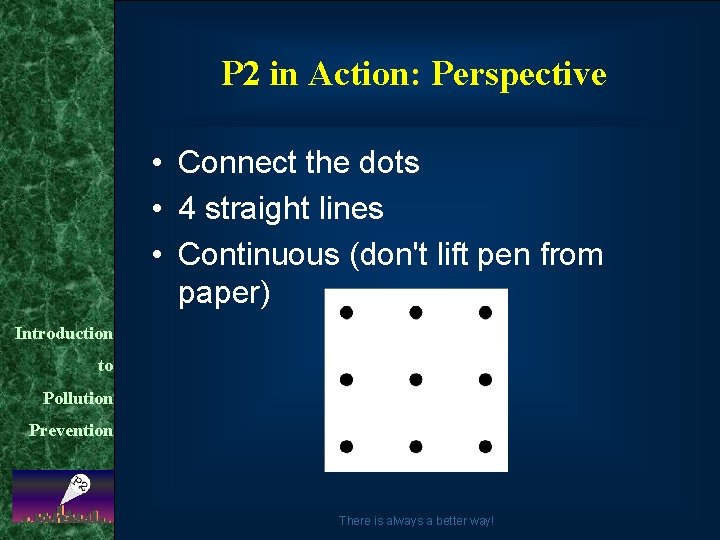 P2 in Action: Perspective

• Connect the dots
• 4 straight lines
• Continuous (don't lift pen from paper)

Introduction to Pollution Prevention

P2

There is always a better way!